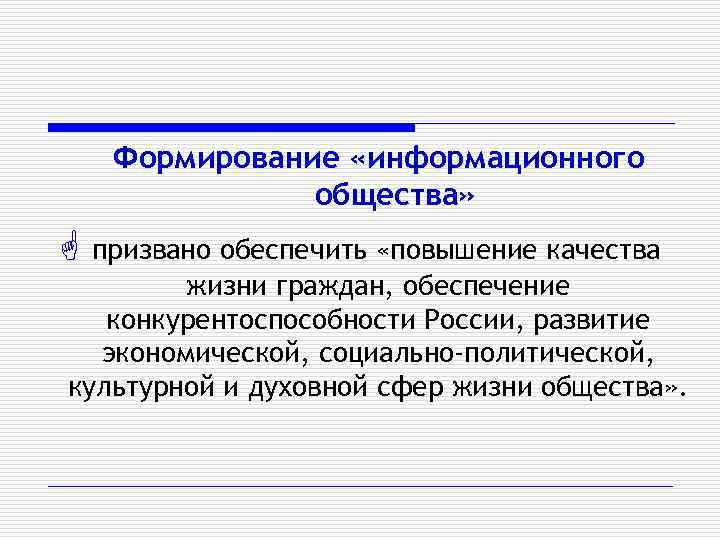 Формирование «информационного общества»

призвано обеспечить «повышение качества жизни граждан, обеспечение конкурентоспособности России, развитие экономической, социально-политической, культурной и духовной сфер жизни общества».